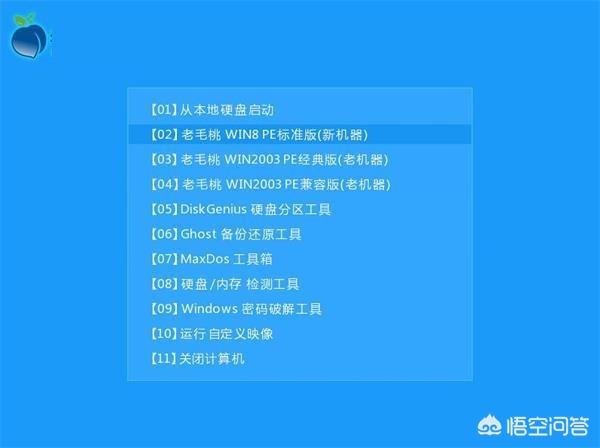 【01】从本地硬盘启动
【02】老毛桃 WIN8 PE标准版(新机器)
【03】老毛桃 WIN2003 PE经典版(老机器)
【04】老毛桃 WIN2003 PE兼容版(老机器)
【05】DiskGenius 硬盘分区工具
【06】Ghost 备份还原工具
【07】MaxDos 工具箱
【08】硬盘/内存 检测工具
【09】Windows 密码破解工具
【10】运行 自定义映像
【11】关闭计算机

悟空问答